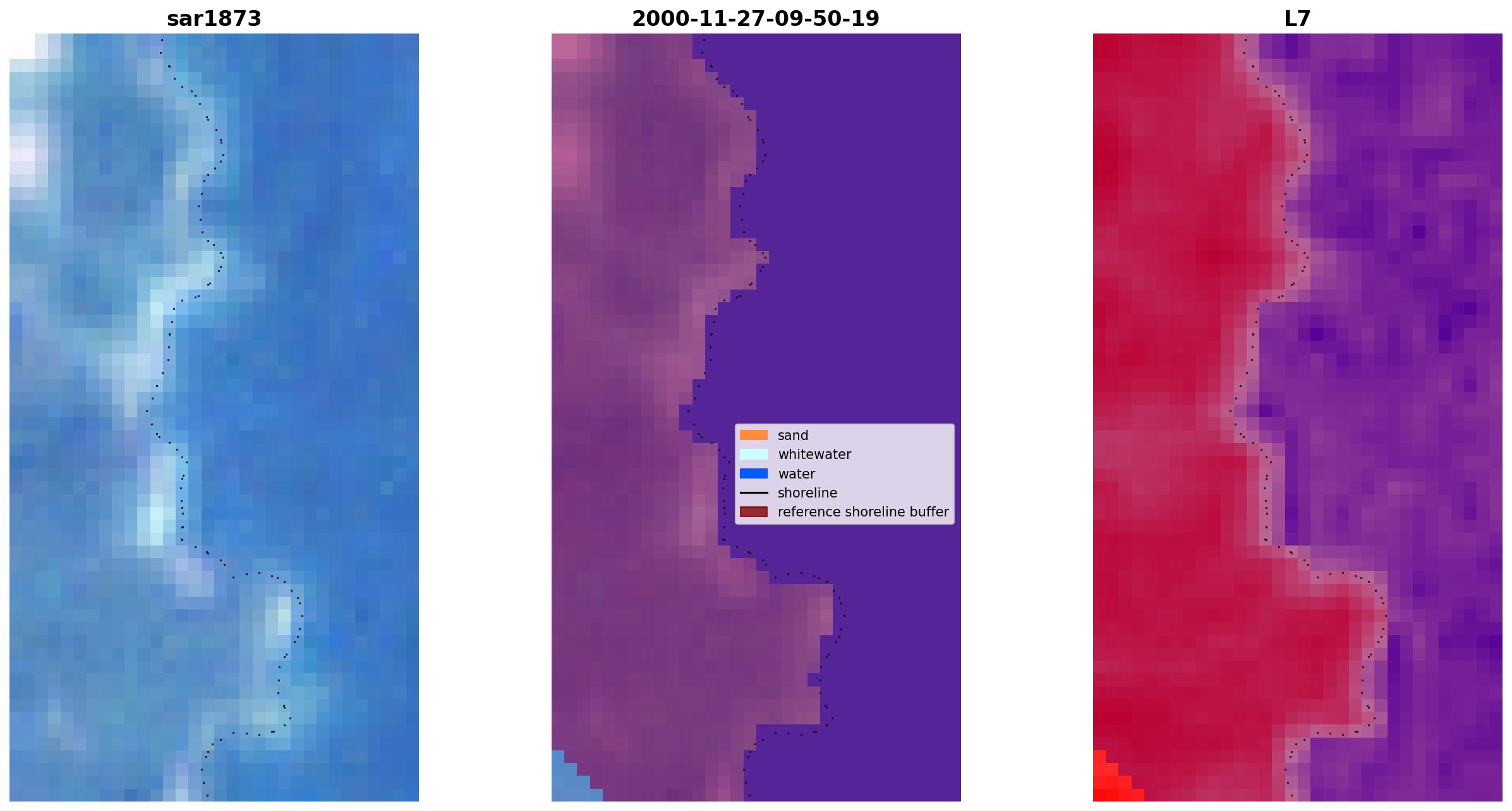 sar1873

2000-11-27-09-50-19

L7

sand
whitewater
water
shoreline
reference shoreline buffer